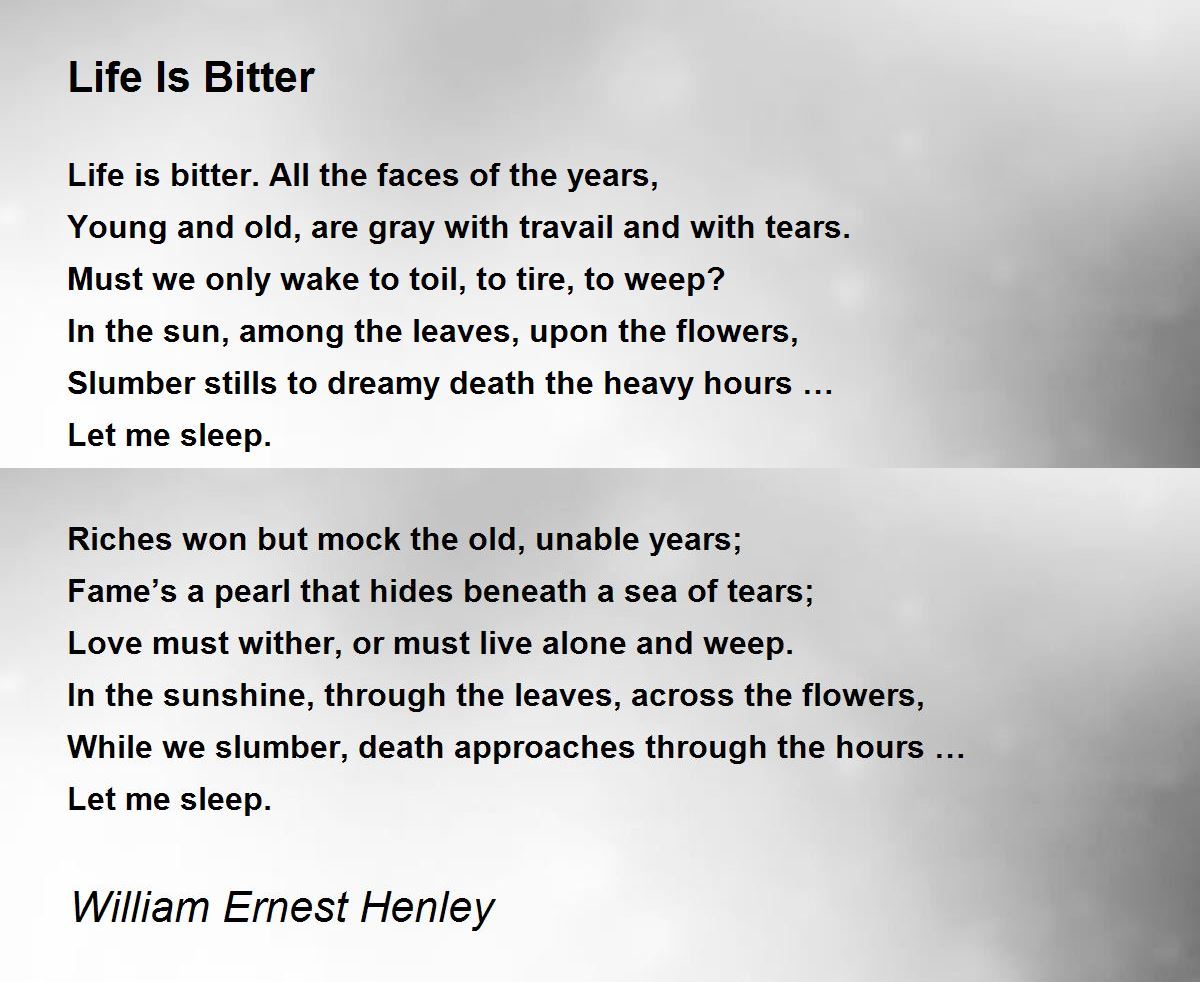 Life Is Bitter

Life is bitter. All the faces of the years,
Young and old, are gray with travail and with tears.
Must we only wake to toil, to tire, to weep?
In the sun, among the leaves, upon the flowers,
Slumber stills to dreamy death the heavy hours …
Let me sleep.

Riches won but mock the old, unable years;
Fame’s a pearl that hides beneath a sea of tears;
Love must wither, or must live alone and weep.
In the sunshine, through the leaves, across the flowers,
While we slumber, death approaches through the hours …
Let me sleep.

William Ernest Henley